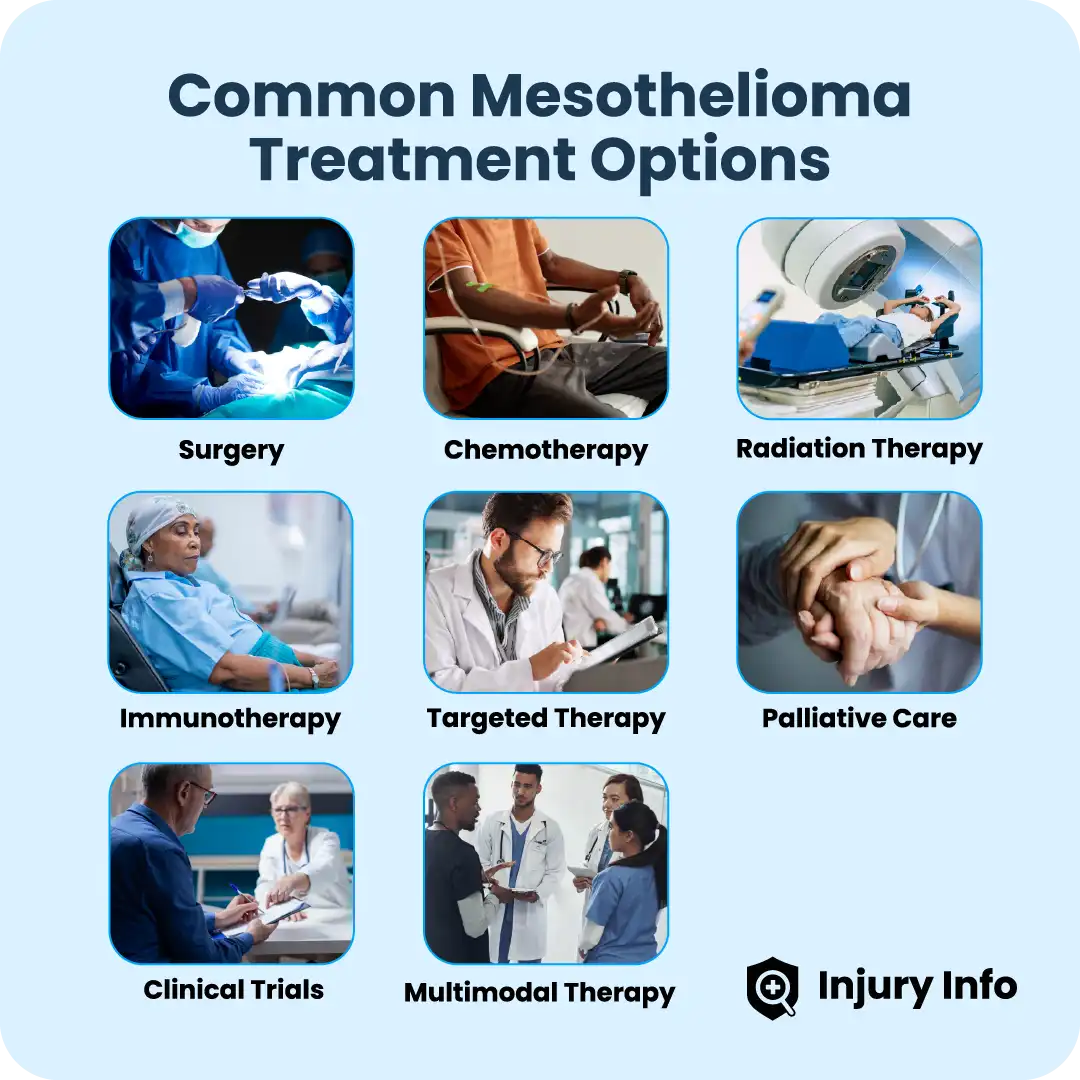 Common Mesothelioma Treatment Options

Surgery

Chemotherapy

Radiation Therapy

Immunotherapy

Targeted Therapy

Palliative Care

Clinical Trials

Multimodal Therapy

Injury Info